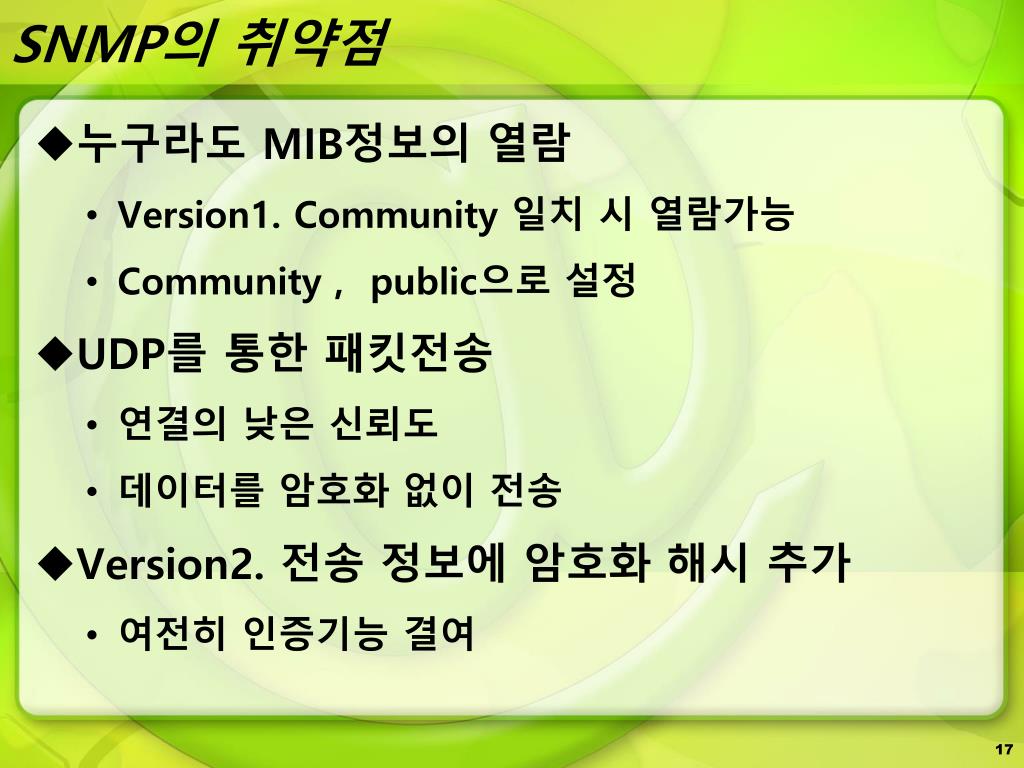 SNMP의 취약점

◆누구라도 MIB정보의 열람

• Version1. Community 일치 시 열람가능

• Community , public으로 설정

◆UDP를 통한 패킷전송

• 연결의 낮은 신뢰도

• 데이터를 암호화 없이 전송

◆Version2. 전송 정보에 암호화 해시 추가

• 여전히 인증기능 결여

17